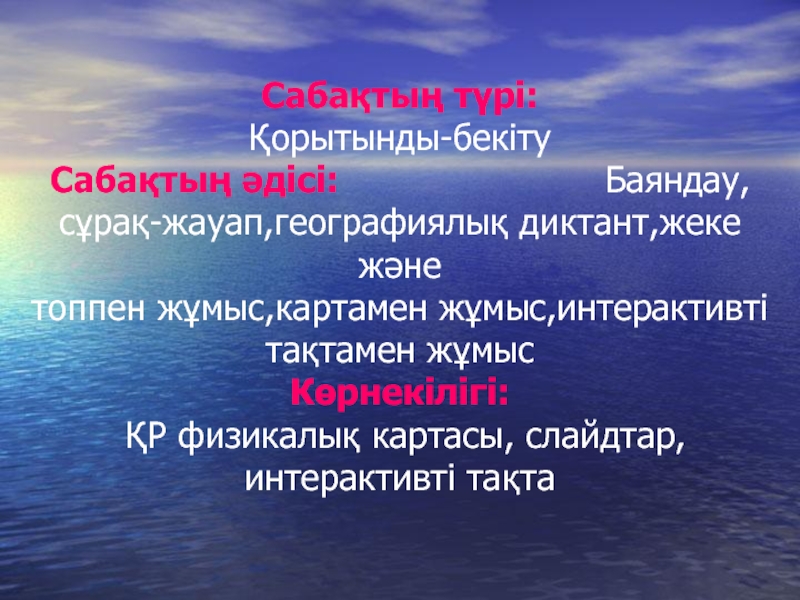 Сабақтың түрі:
Қорытынды-бекіту
Сабақтың әдісі: Баяндау, сұрақ-жауап,географиялық диктант,жеке және
топпен жұмыс,картамен жұмыс,интерактивті тақтамен жұмыс
Көрнекілігі:
ҚР физикалық картасы, слайдтар, интерактивті тақта